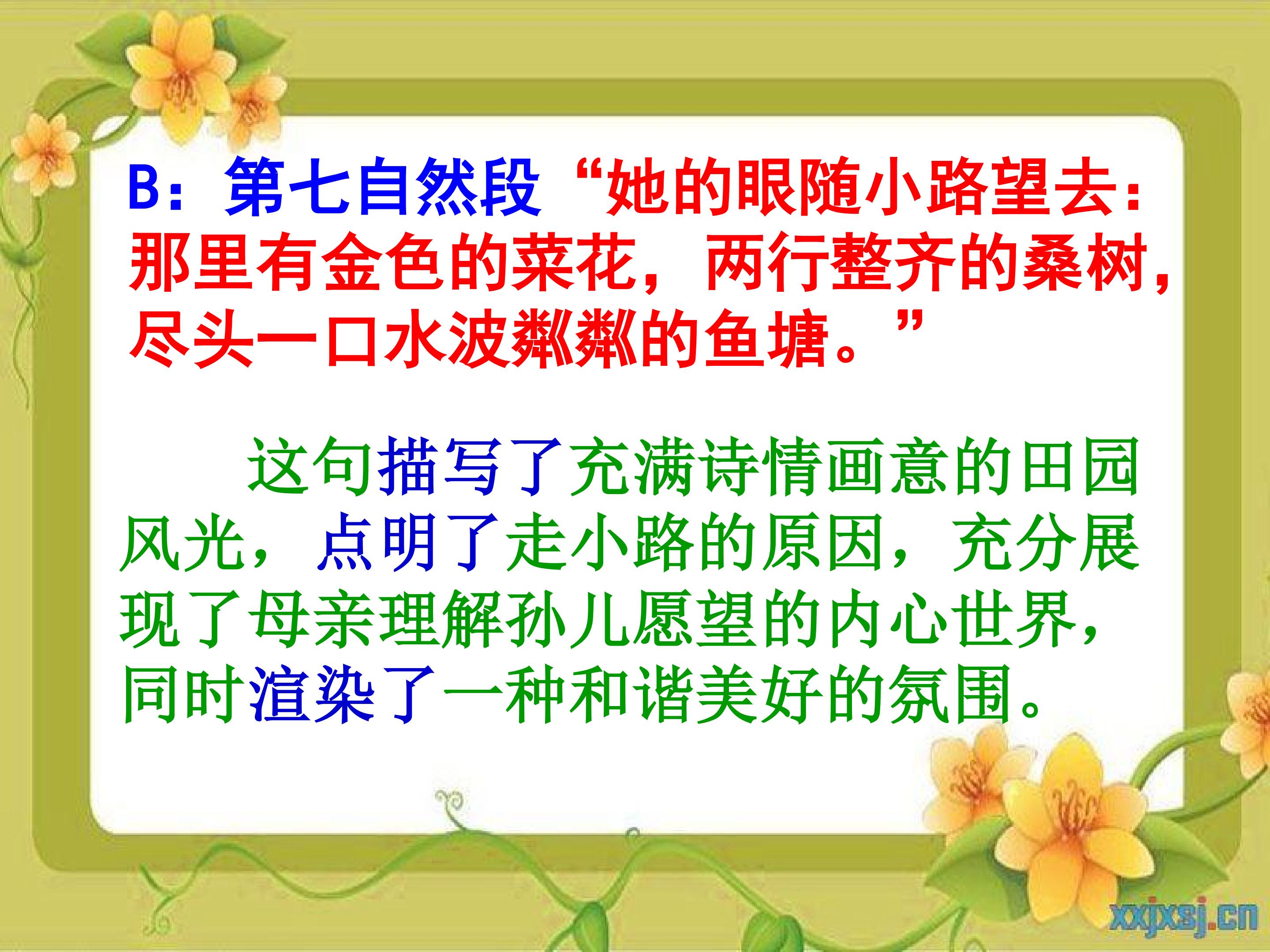 B：第七自然段“她的眼随小路望去：那里有金色的菜花，两行整齐的桑树，尽头一口水波粼粼的鱼塘。”

这句描写了充满诗情画意的田园风光，点明了走小路的原因，充分展现了母亲理解孙儿愿望的内心世界，同时渲染了一种和谐美好的氛围。

xxjxsj.cn